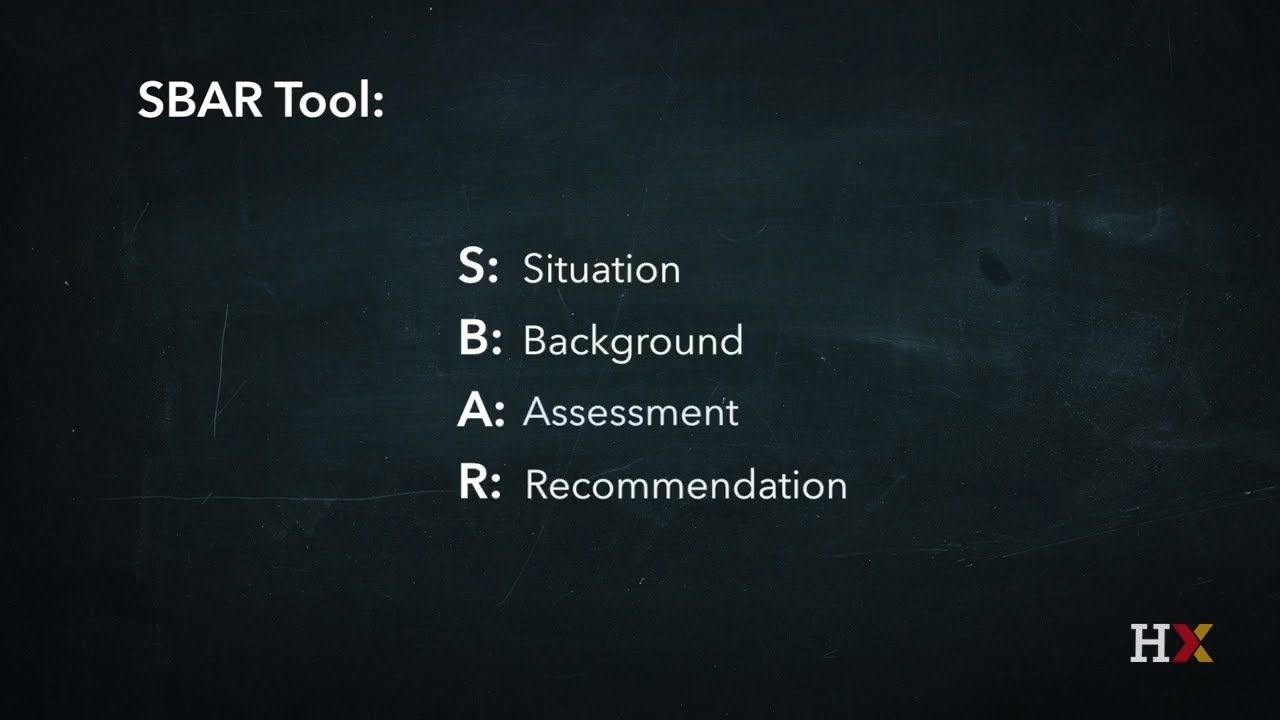 SBAR Tool:

S: Situation
B: Background
A: Assessment
R: Recommendation

HX